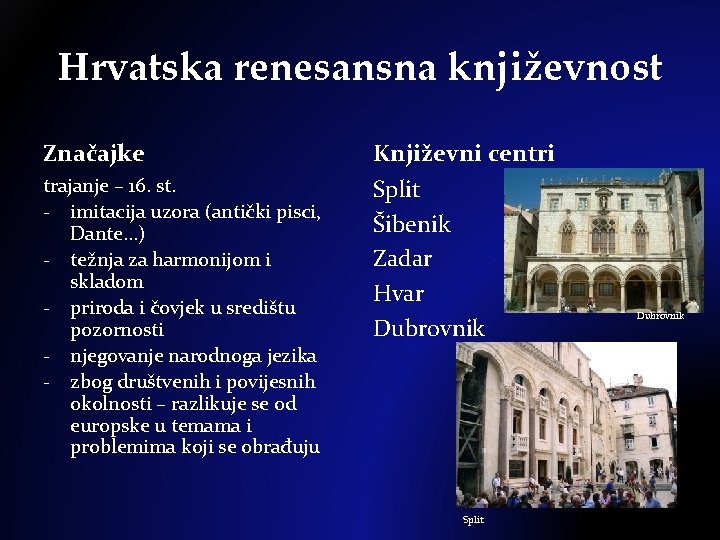 Hrvatska renesansna književnost

Značajke

trajanje – 16. st.

- imitacija uzora (antički pisci, Dante...)
- težnja za harmonijom i skladom
- priroda i čovjek u središtu pozornosti
- njegovanje narodnoga jezika
- zbog društvenih i povijesnih okolnosti – razlikuje se od europske u temama i problemima koji se obrađuju

Književni centri

Split
Šibenik
Zadar
Hvar
Dubrovnik

Dubrovnik

Split